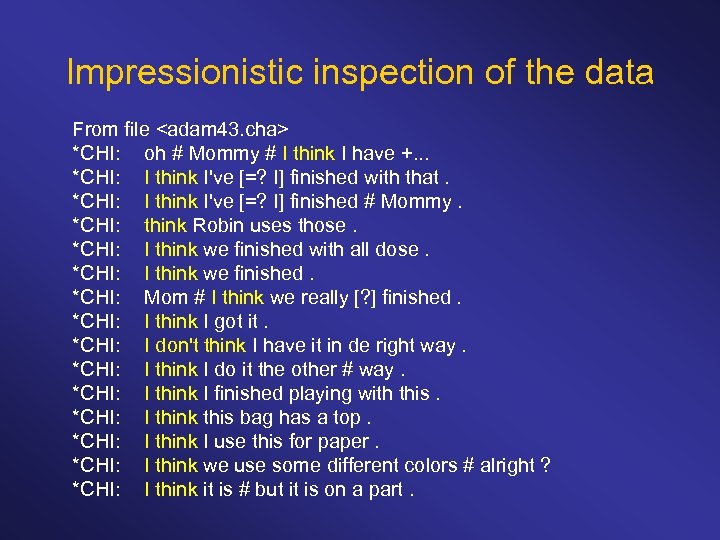 Impressionistic inspection of the data

From file <adam43.cha>
*CHI: oh # Mommy # I think I have +...
*CHI: I think I've [=? I] finished with that .
*CHI: I think I've [=? I] finished # Mommy .
*CHI: think Robin uses those .
*CHI: I think we finished with all dose .
*CHI: I think we finished .
*CHI: Mom # I think we really [?] finished .
*CHI: I think I got it .
*CHI: I don't think I have it in de right way .
*CHI: I think I do it the other # way .
*CHI: I think I finished playing with this .
*CHI: I think this bag has a top .
*CHI: I think I use this for paper .
*CHI: I think we use some different colors # alright ?
*CHI: I think it is # but it is on a part .